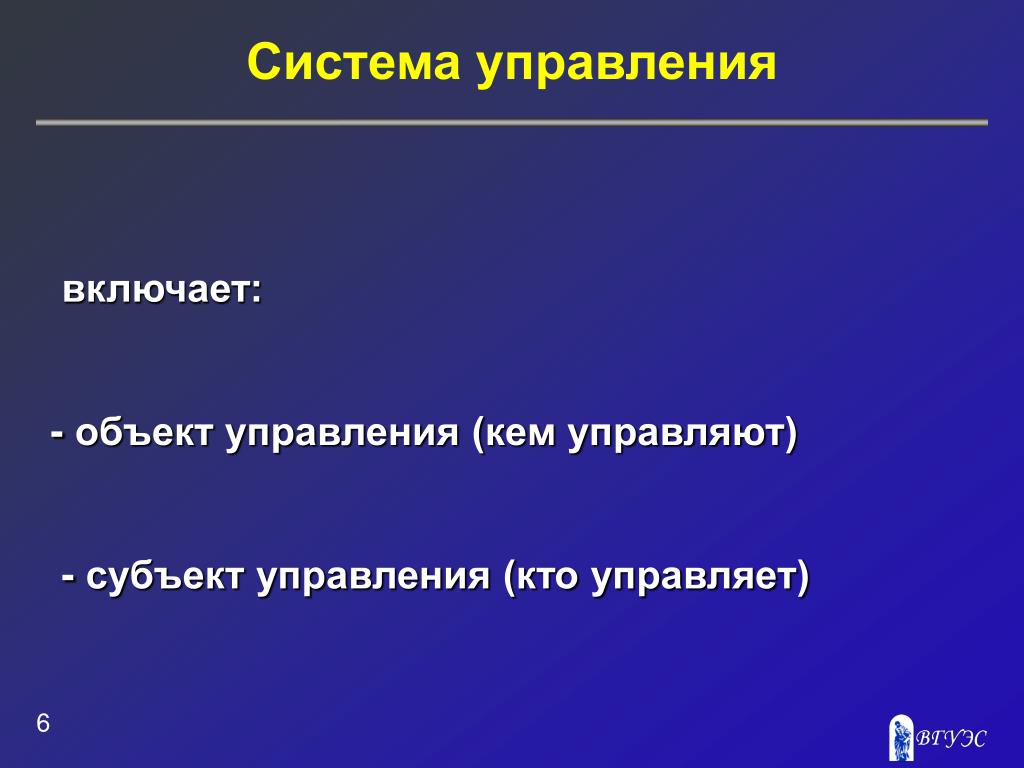 Система управления

включает:

- объект управления (кем управляют)

- субъект управления (кто управляет)

6

ВГУЭС